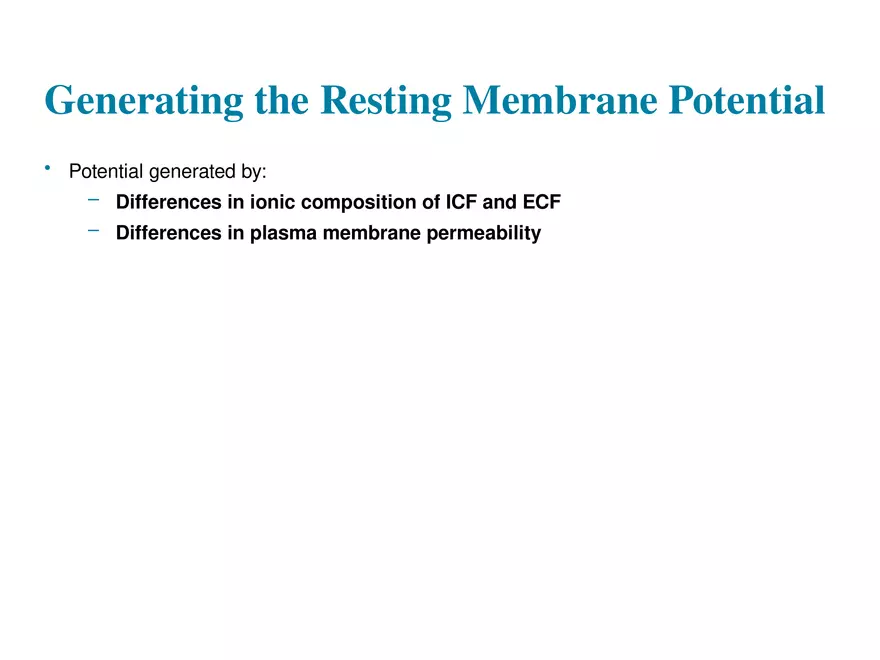 Generating the Resting Membrane Potential

• Potential generated by:
  – Differences in ionic composition of ICF and ECF
  – Differences in plasma membrane permeability